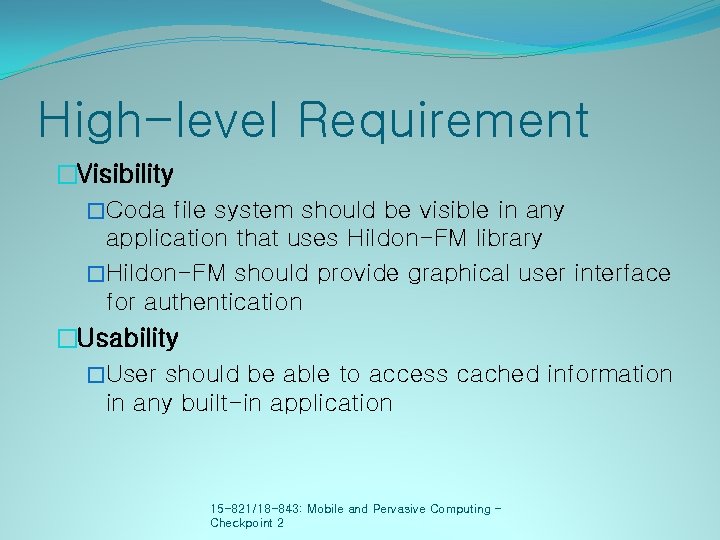 High-level Requirement

□Visibility

□Coda file system should be visible in any application that uses Hildon-FM library

□Hildon-FM should provide graphical user interface for authentication

□Usability

□User should be able to access cached information in any built-in application

15-821/18-843: Mobile and Pervasive Computing - Checkpoint 2